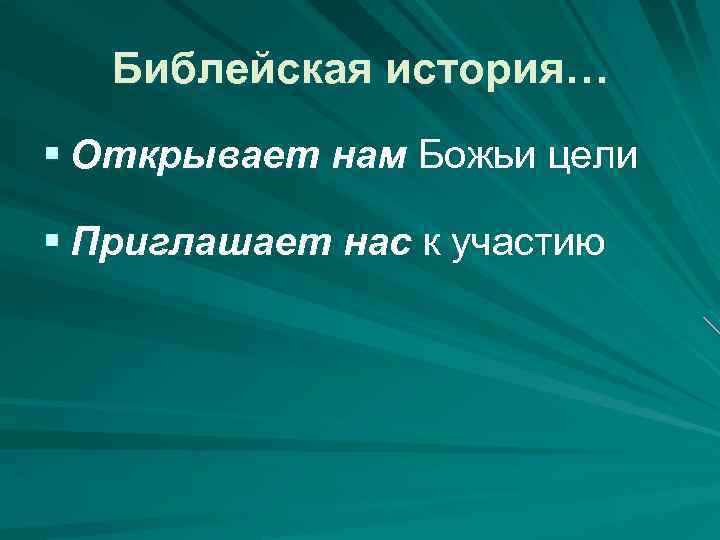 Библейская история…

▪ Открывает нам Божьи цели

▪ Приглашает нас к участию